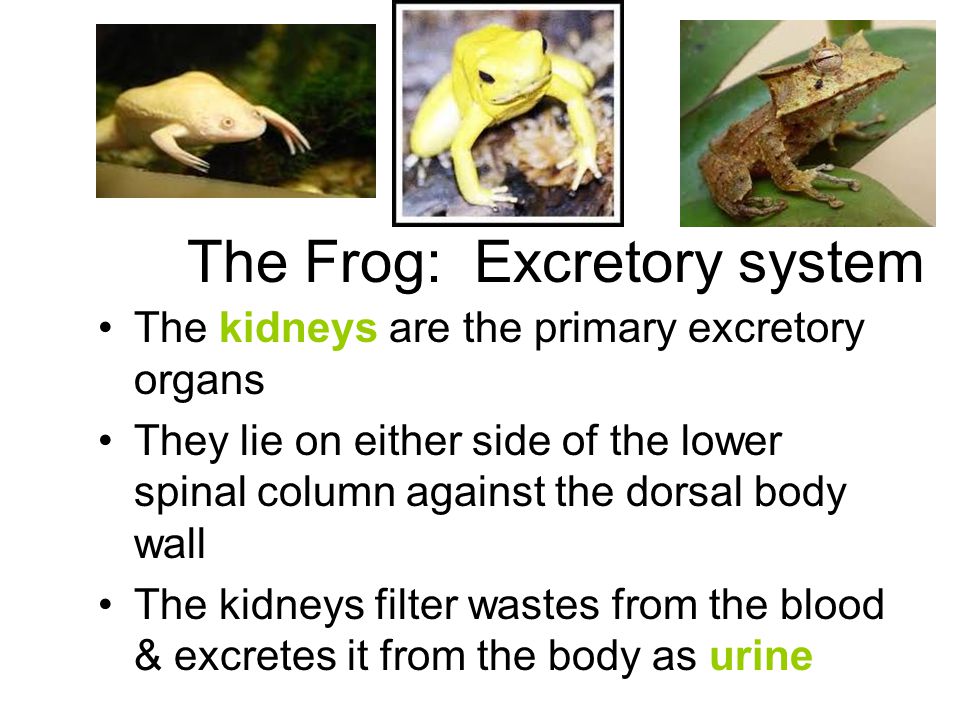 The Frog:  Excretory system

• The kidneys are the primary excretory organs

• They lie on either side of the lower spinal column against the dorsal body wall

• The kidneys filter wastes from the blood & excretes it from the body as urine